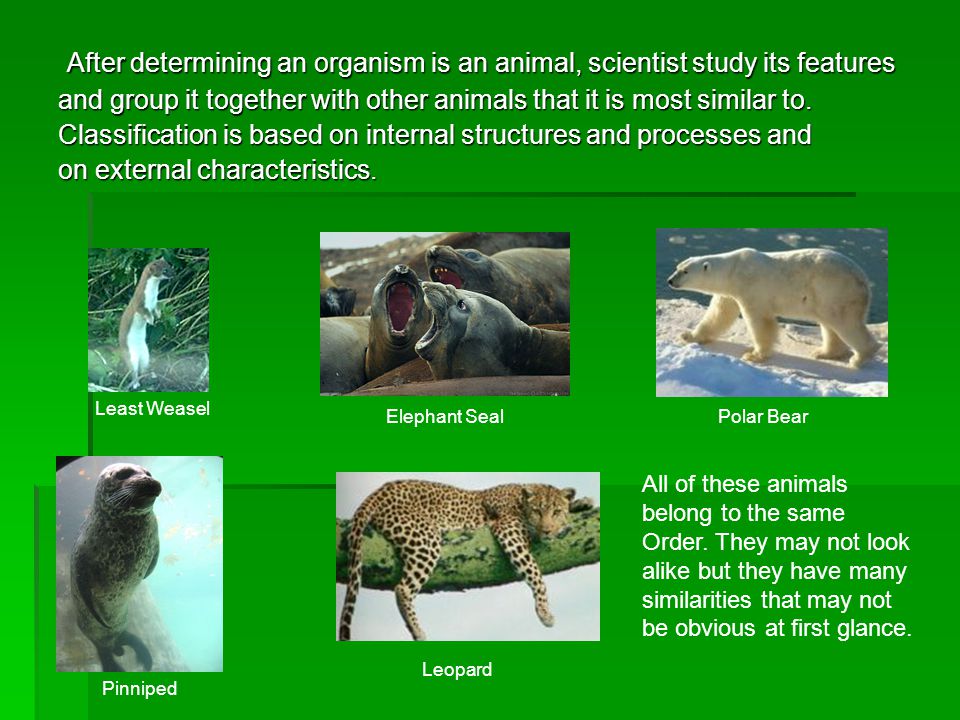 After determining an organism is an animal, scientist study its features and group it together with other animals that it is most similar to. Classification is based on internal structures and processes and on external characteristics.

Least Weasel

Elephant Seal

Polar Bear

Pinniped

Leopard

All of these animals belong to the same Order. They may not look alike but they have many similarities that may not be obvious at first glance.